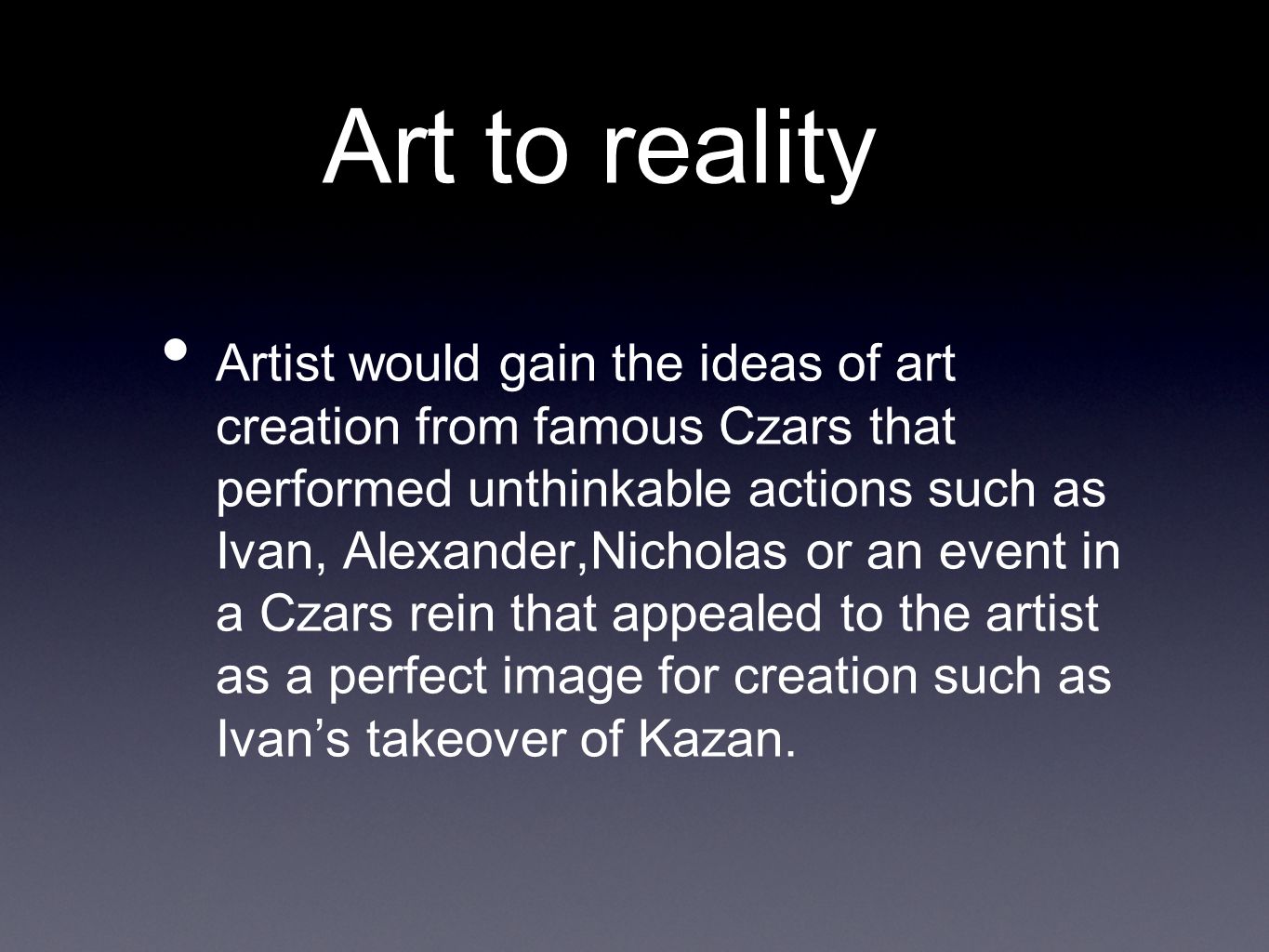 Art to reality

• Artist would gain the ideas of art creation from famous Czars that performed unthinkable actions such as Ivan, Alexander,Nicholas or an event in a Czars rein that appealed to the artist as a perfect image for creation such as Ivan’s takeover of Kazan.